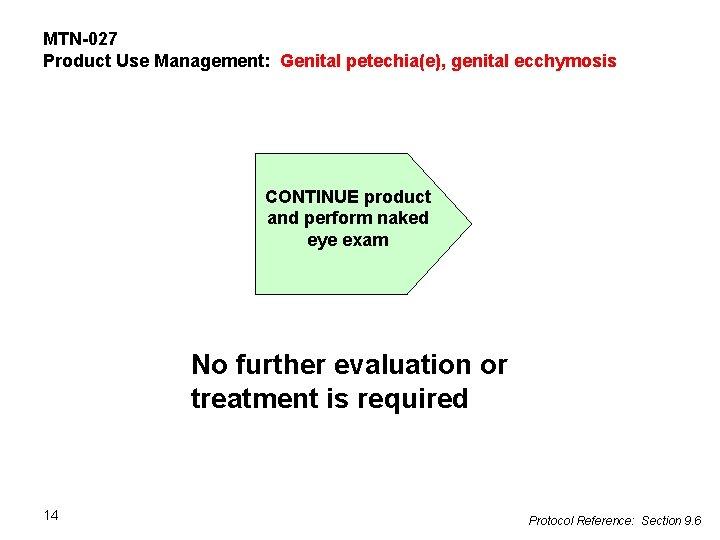 MTN-027
Product Use Management: Genital petechia(e), genital ecchymosis

CONTINUE product and perform naked eye exam

No further evaluation or treatment is required

14

Protocol Reference: Section 9.6